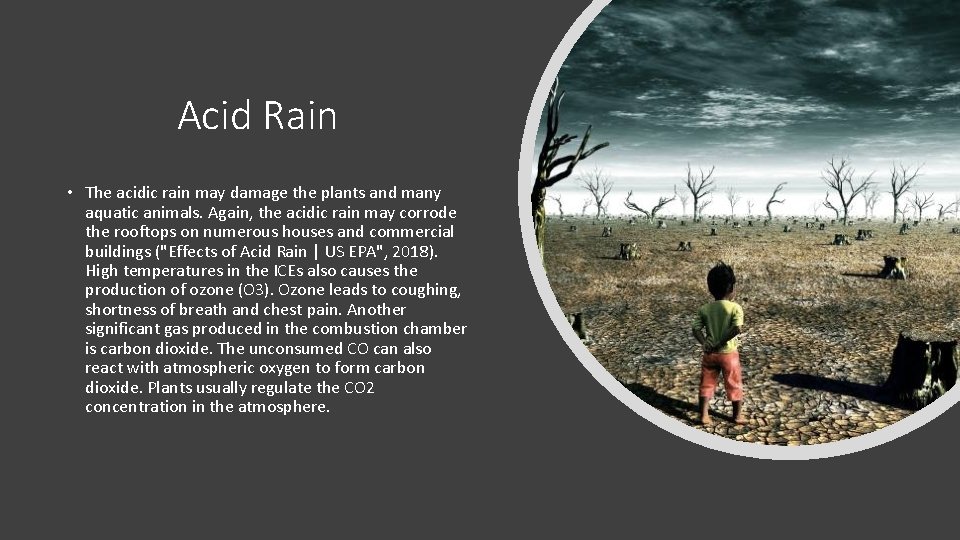 Acid Rain

• The acidic rain may damage the plants and many aquatic animals. Again, the acidic rain may corrode the rooftops on numerous houses and commercial buildings ("Effects of Acid Rain | US EPA", 2018). High temperatures in the ICEs also causes the production of ozone (O3). Ozone leads to coughing, shortness of breath and chest pain. Another significant gas produced in the combustion chamber is carbon dioxide. The unconsumed CO can also react with atmospheric oxygen to form carbon dioxide. Plants usually regulate the CO2 concentration in the atmosphere.